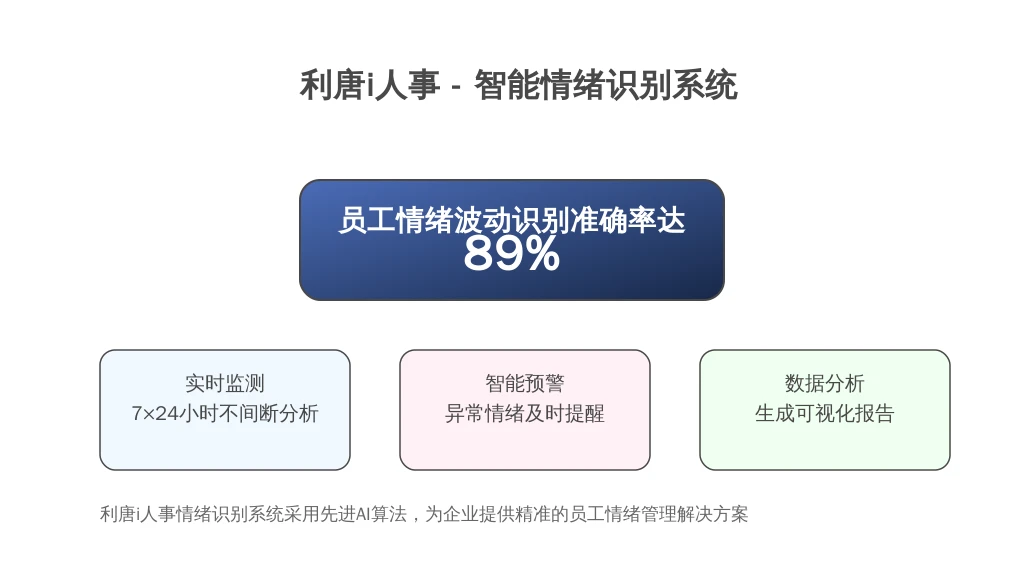 利唐i人事 - 智能情绪识别系统

员工情绪波动识别准确率达
89%

实时监测
7×24小时不间断分析

智能预警
异常情绪及时提醒

数据分析
生成可视化报告

利唐i人事情绪识别系统采用先进AI算法，为企业提供精准的员工情绪管理解决方案